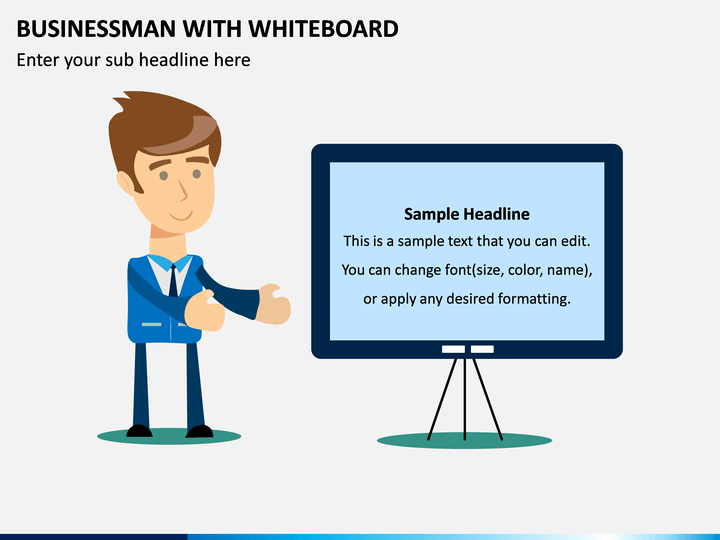 BUSINESSMAN WITH WHITEBOARD
Enter your sub headline here

Sample Headline
This is a sample text that you can edit.
You can change font(size, color, name),
or apply any desired formatting.